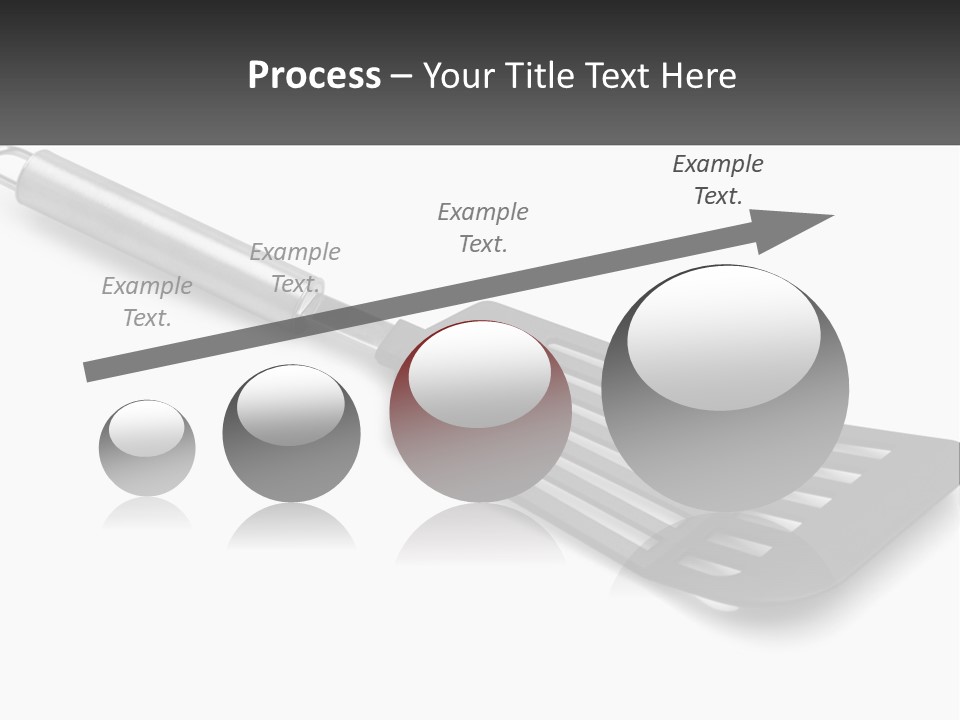 Process – Your Title Text Here

Example Text.

Example Text.

Example Text.

Example Text.